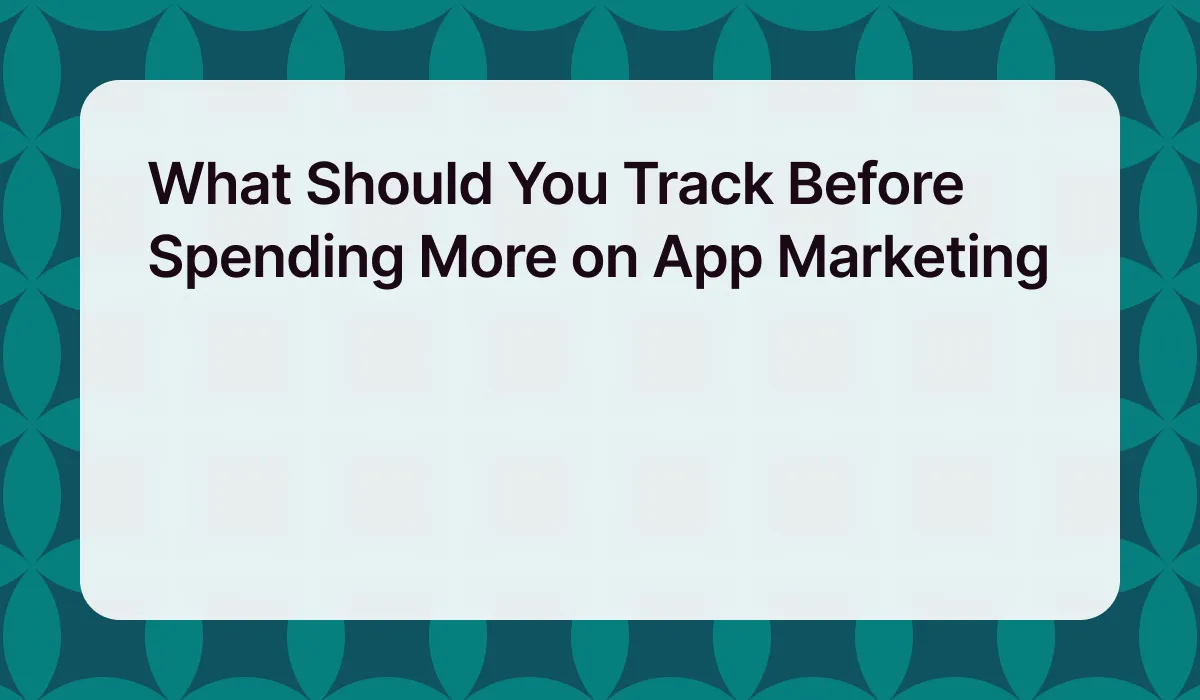 What Should You Track Before Spending More on App Marketing